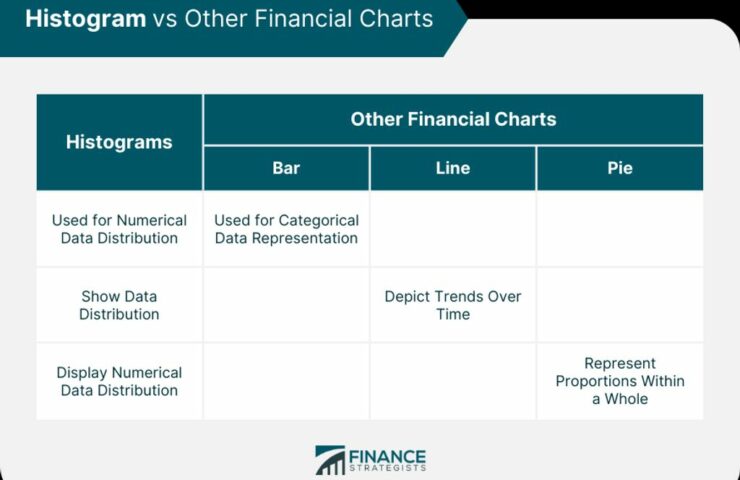 Histogram vs Other Financial Charts

| Histograms | Other Financial Charts | | |
|---|---|---|---|
| | Bar | Line | Pie |
| Used for Numerical Data Distribution | Used for Categorical Data Representation | | |
| Show Data Distribution | | Depict Trends Over Time | |
| Display Numerical Data Distribution | | | Represent Proportions Within a Whole |

FINANCE STRATEGISTS